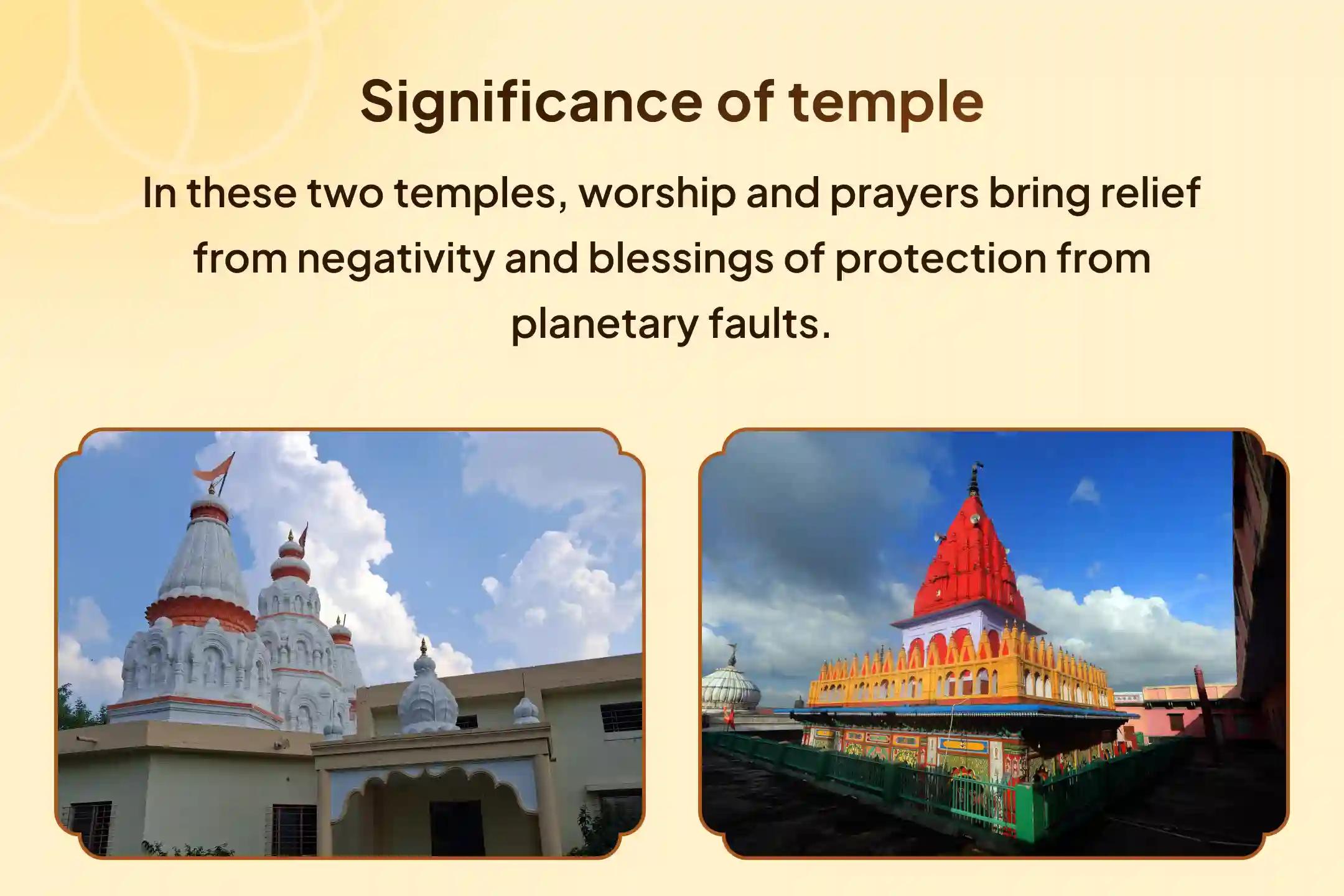 Significance of temple

In these two temples, worship and prayers bring relief from negativity and blessings of protection from planetary faults.